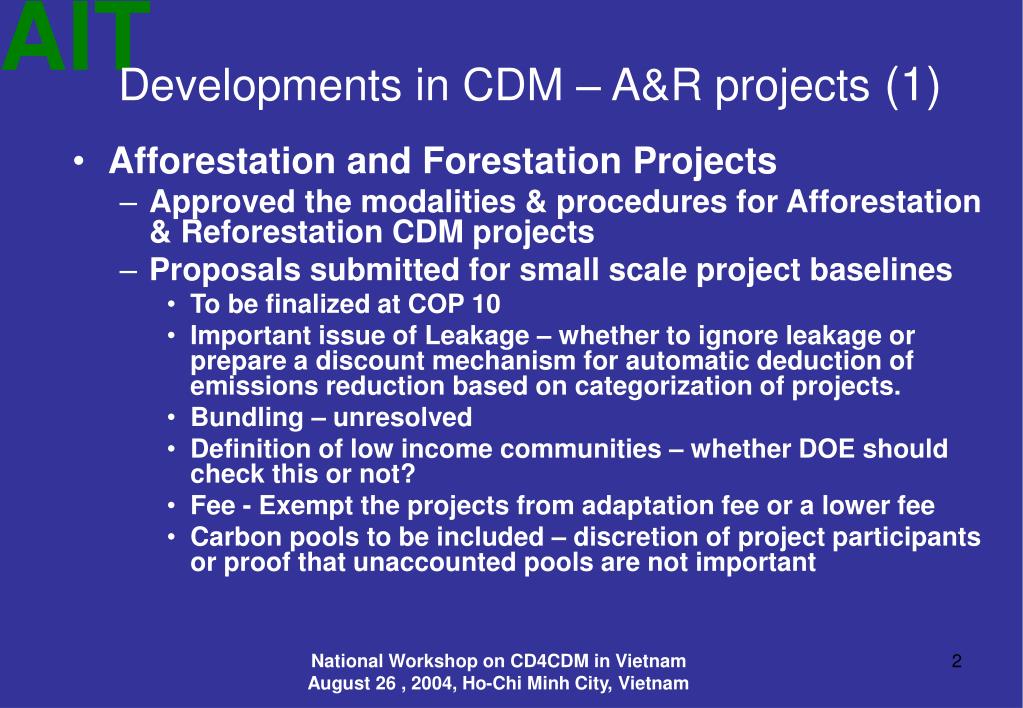 AIT

Developments in CDM – A&R projects (1)

• Afforestation and Forestation Projects
– Approved the modalities & procedures for Afforestation & Reforestation CDM projects
– Proposals submitted for small scale project baselines
• To be finalized at COP 10
• Important issue of Leakage – whether to ignore leakage or prepare a discount mechanism for automatic deduction of emissions reduction based on categorization of projects.
• Bundling – unresolved
• Definition of low income communities – whether DOE should check this or not?
• Fee - Exempt the projects from adaptation fee or a lower fee
• Carbon pools to be included – discretion of project participants or proof that unaccounted pools are not important

National Workshop on CD4CDM in Vietnam
August 26 , 2004, Ho-Chi Minh City, Vietnam

2